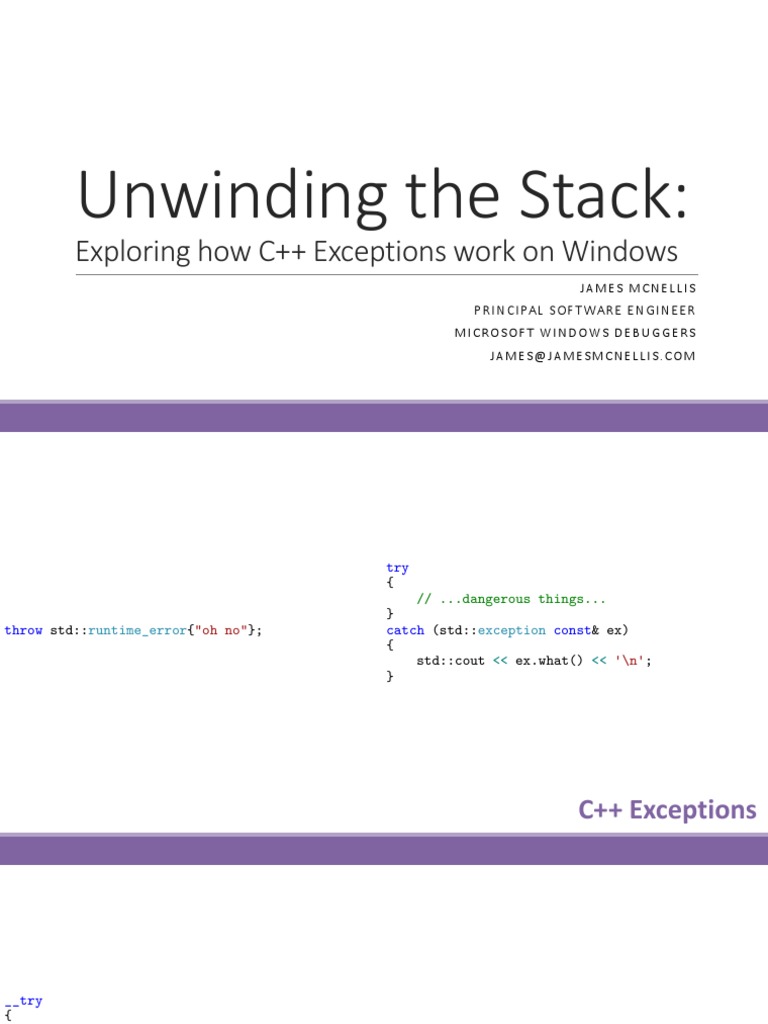 Unwinding the Stack:

Exploring how C++ Exceptions work on Windows

JAMES MCNELLIS

PRINCIPAL SOFTWARE ENGINEER

MICROSOFT WINDOWS DEBUGGERS

JAMES@JAMESMCNELLIS.COM

throw std::runtime_error{"oh no"};

try
{
    // ...dangerous things...
}
catch (std::exception const& ex)
{
    std::cout << ex.what() << '\n';
}

C++ Exceptions

__try
{